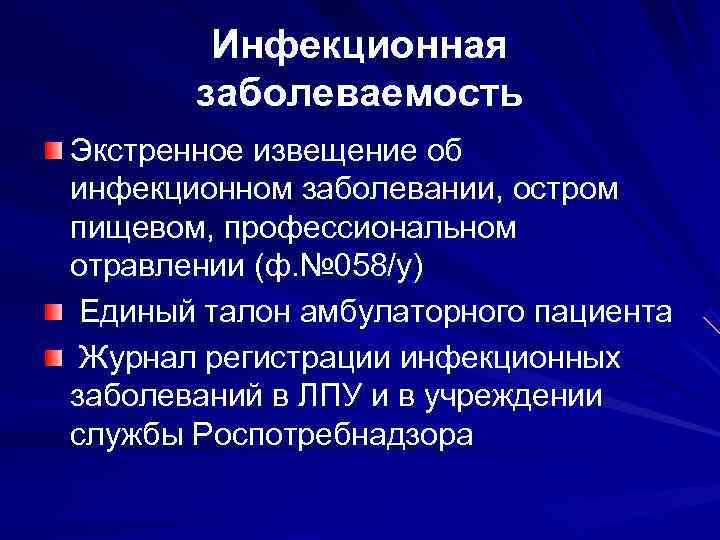 Инфекционная заболеваемость

Экстренное извещение об инфекционном заболевании, остром пищевом, профессиональном отравлении (ф.№058/у)

Единый талон амбулаторного пациента

Журнал регистрации инфекционных заболеваний в ЛПУ и в учреждении службы Роспотребнадзора